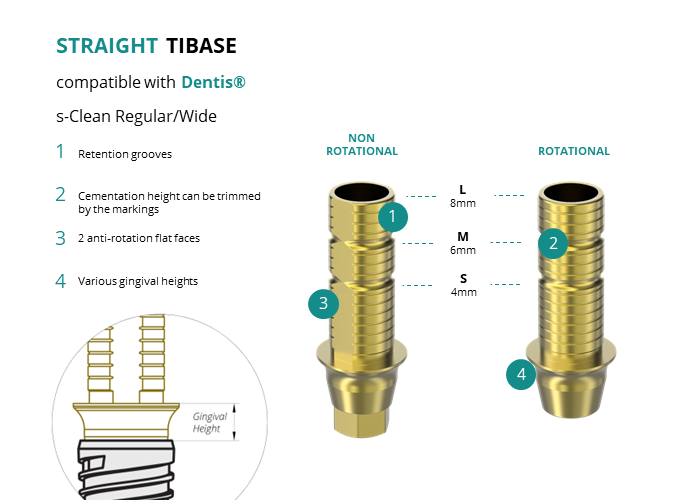 STRAIGHT TIBASE

compatible with Dentis®

s-Clean Regular/Wide

1 Retention grooves

2 Cementation height can be trimmed by the markings

3 2 anti-rotation flat faces

4 Various gingival heights

Gingival Height

NON ROTATIONAL

ROTATIONAL

L 8mm

M 6mm

S 4mm

1

2

3

4